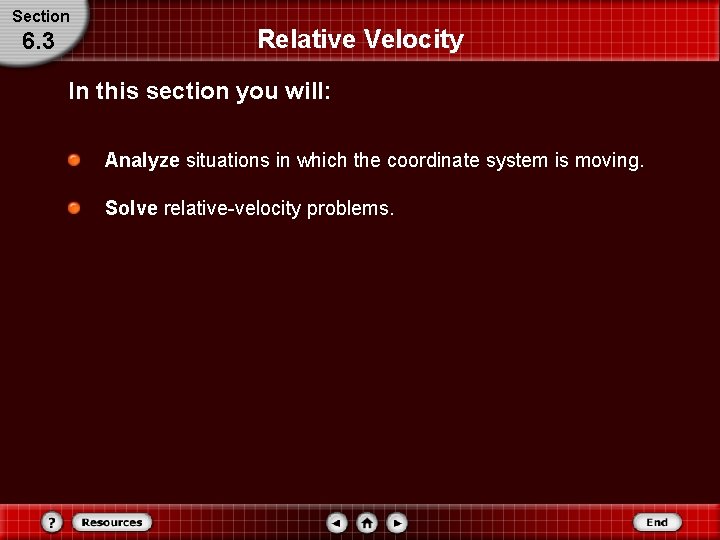 Section
6.3

Relative Velocity

In this section you will:

Analyze situations in which the coordinate system is moving.

Solve relative-velocity problems.

?
Resources
End